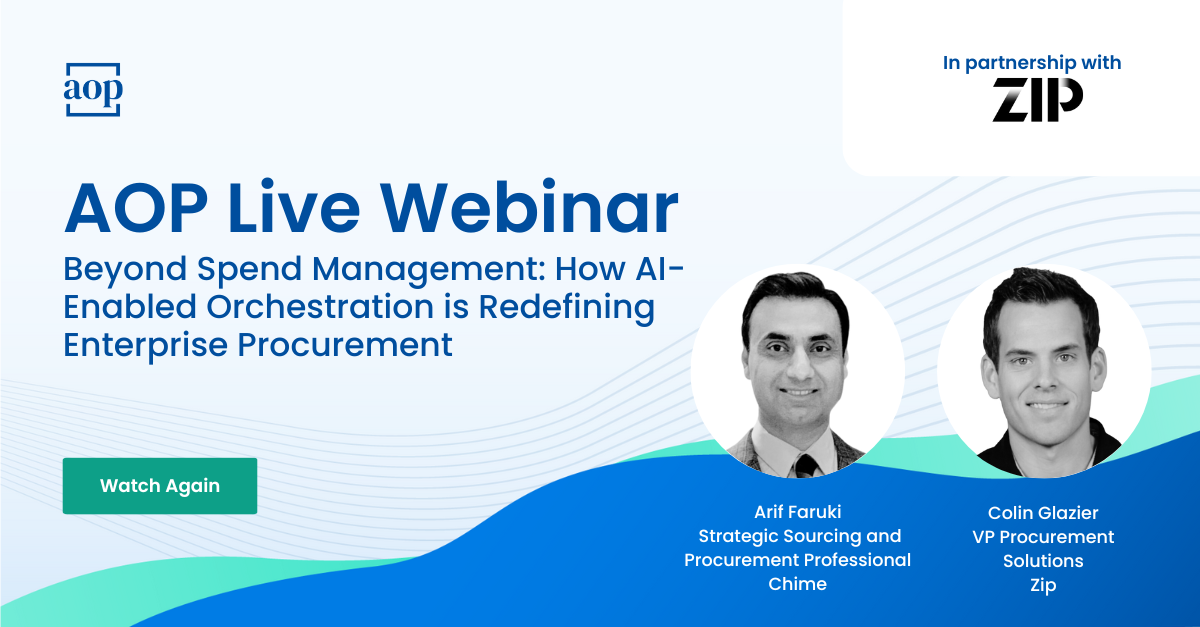 aop

In partnership with
ZIP

AOP Live Webinar
Beyond Spend Management: How AI-Enabled Orchestration is Redefining Enterprise Procurement

Watch Again

Arif Faruki
Strategic Sourcing and Procurement Professional
Chime

Colin Glazier
VP Procurement Solutions
Zip